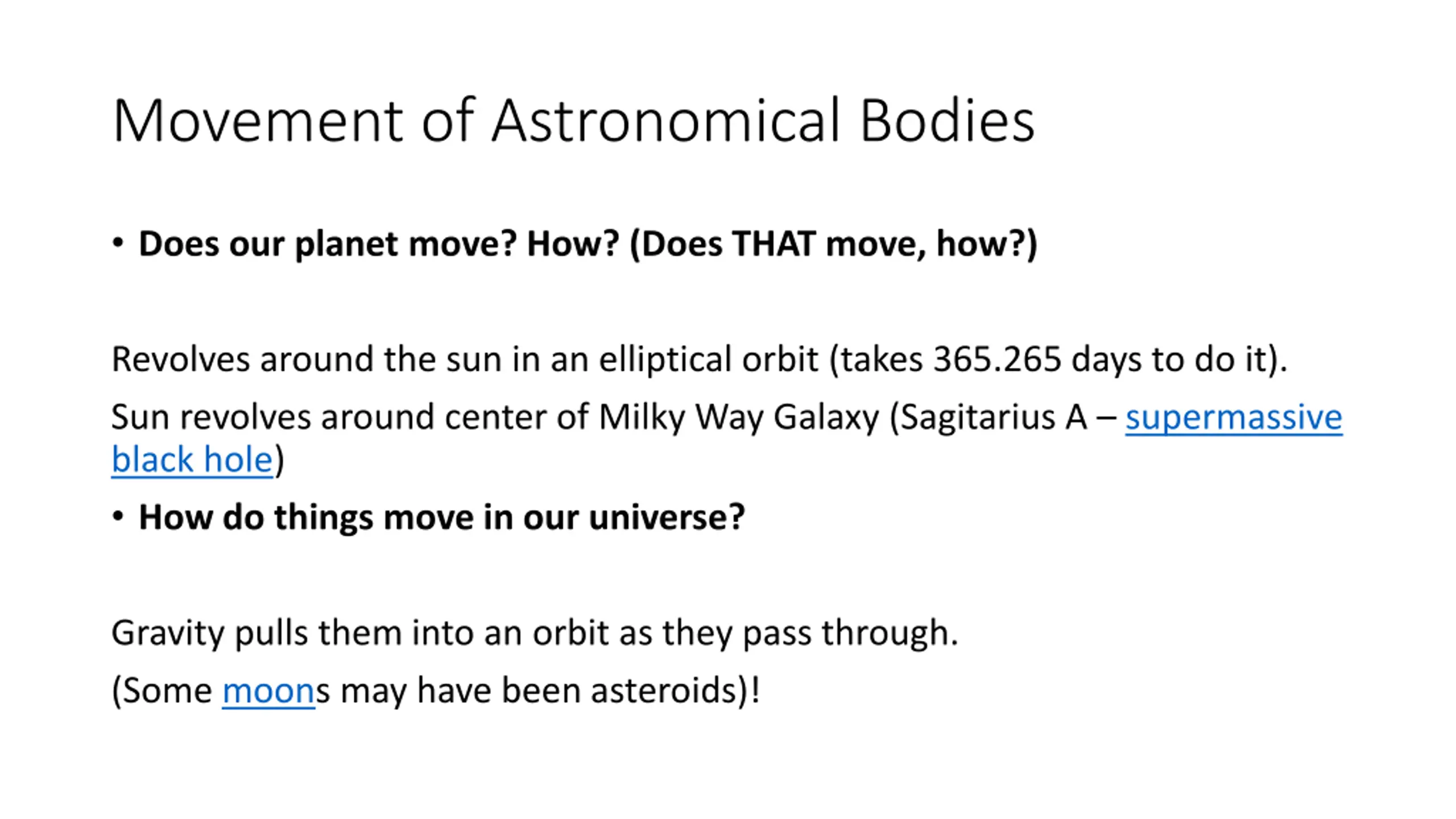 Movement of Astronomical Bodies

• Does our planet move? How? (Does THAT move, how?)

Revolves around the sun in an elliptical orbit (takes 365.265 days to do it).

Sun revolves around center of Milky Way Galaxy (Sagitarius A – supermassive black hole)

• How do things move in our universe?

Gravity pulls them into an orbit as they pass through.

(Some moons may have been asteroids)!